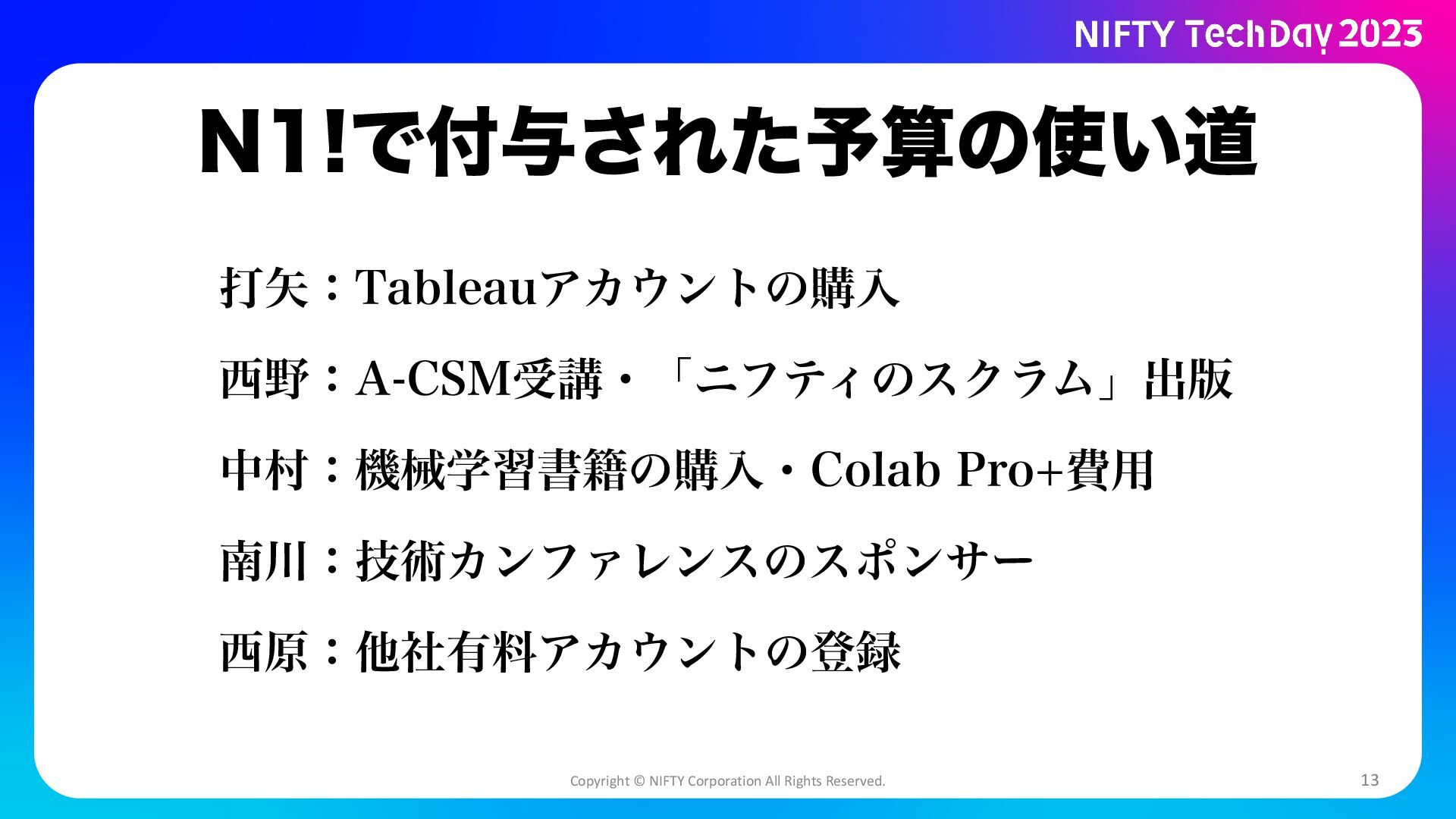 NIFTY TechDay 2023

N1!で付与された予算の使い道

打矢：Tableauアカウントの購入

西野：A-CSM受講・「ニフティのスクラム」出版

中村：機械学習書籍の購入・Colab Pro+費用

南川：技術カンファレンスのスポンサー

西原：他社有料アカウントの登録

Copyright © NIFTY Corporation All Rights Reserved.

13